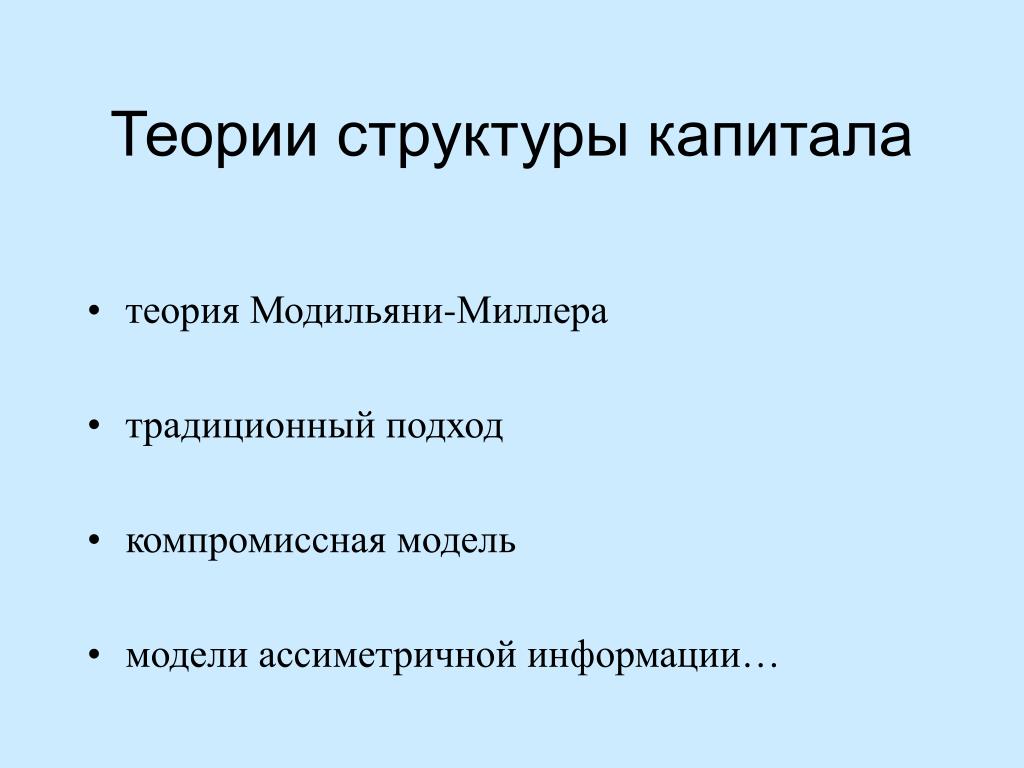 Теории структуры капитала

• теория Модильяни-Миллера

• традиционный подход

• компромиссная модель

• модели ассиметричной информации…